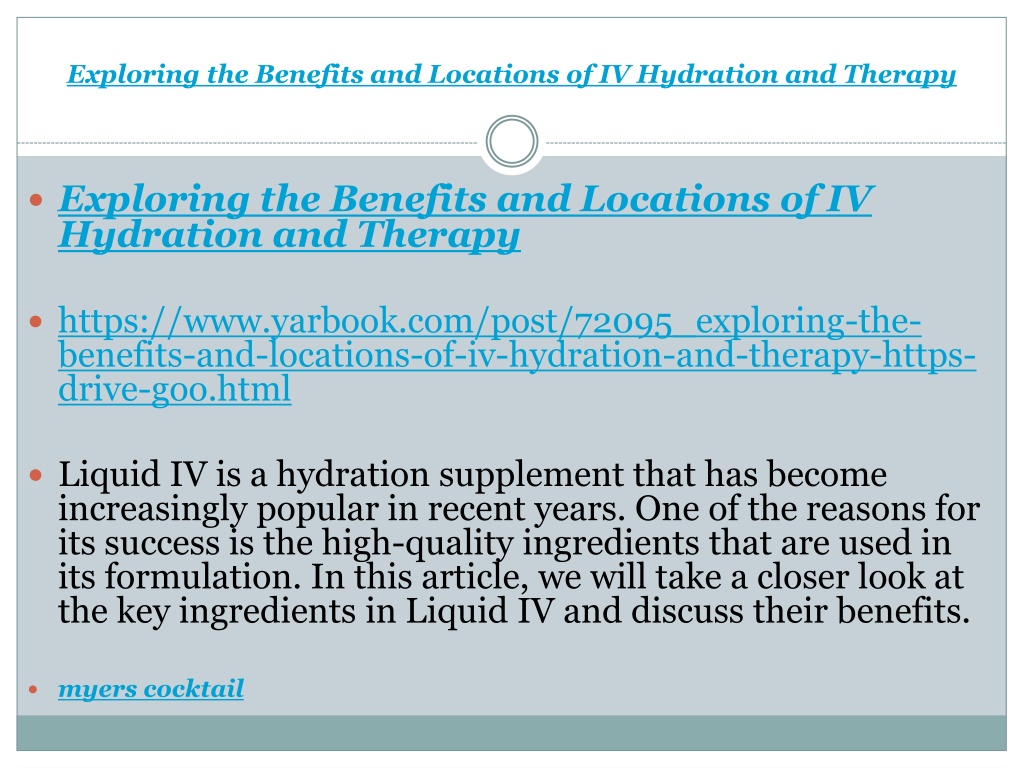 Exploring the Benefits and Locations of IV Hydration and Therapy

Exploring the Benefits and Locations of IV Hydration and Therapy

https://www.yarbook.com/post/72095_exploring-the-benefits-and-locations-of-iv-hydration-and-therapy-https-drive-goo.html

Liquid IV is a hydration supplement that has become increasingly popular in recent years. One of the reasons for its success is the high-quality ingredients that are used in its formulation. In this article, we will take a closer look at the key ingredients in Liquid IV and discuss their benefits.

myers cocktail